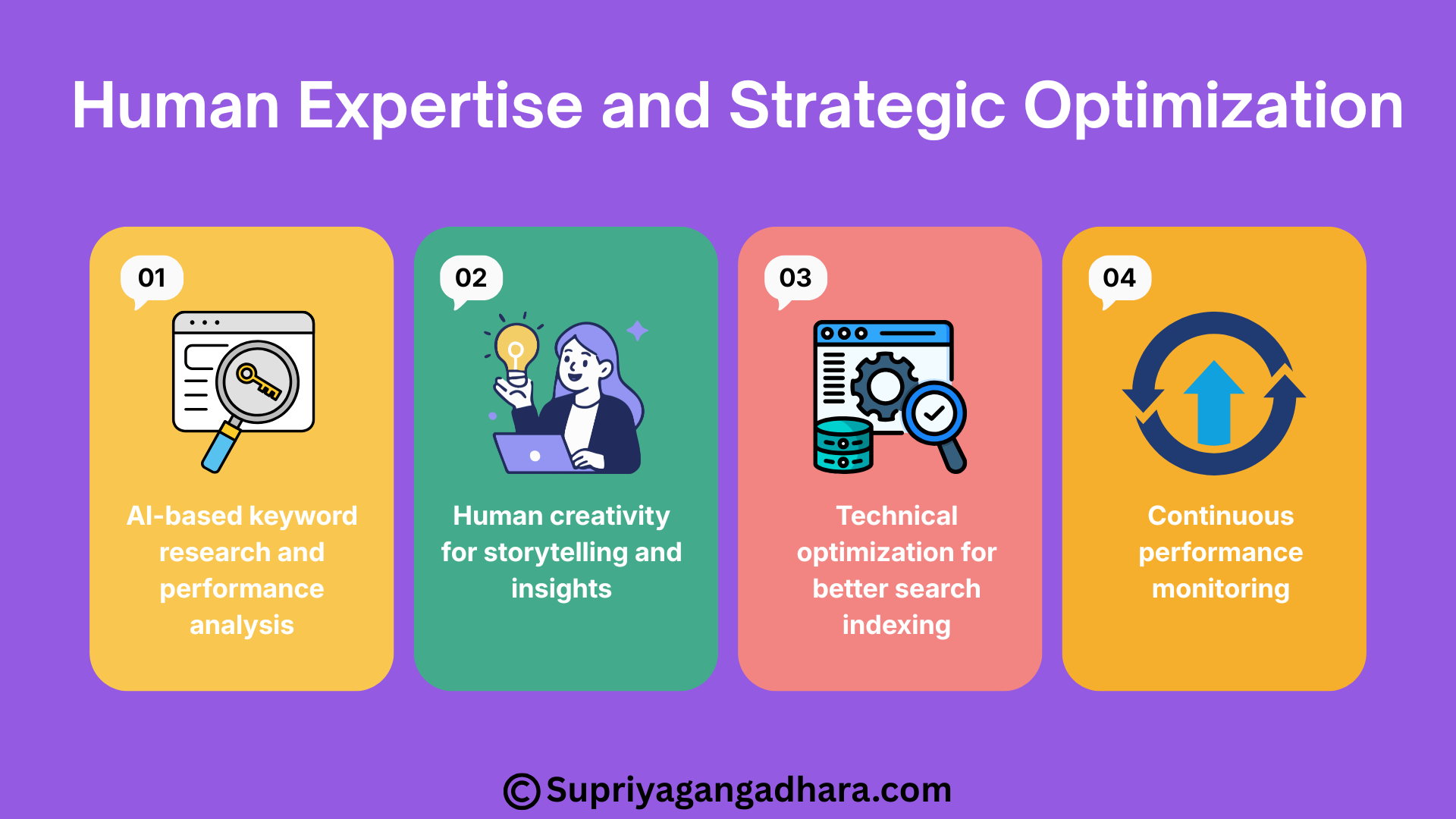 Human Expertise and Strategic Optimization

01

AI-based keyword research and performance analysis

02

Human creativity for storytelling and insights

03

Technical optimization for better search indexing

04

Continuous performance monitoring

©Supriyagangadhara.com